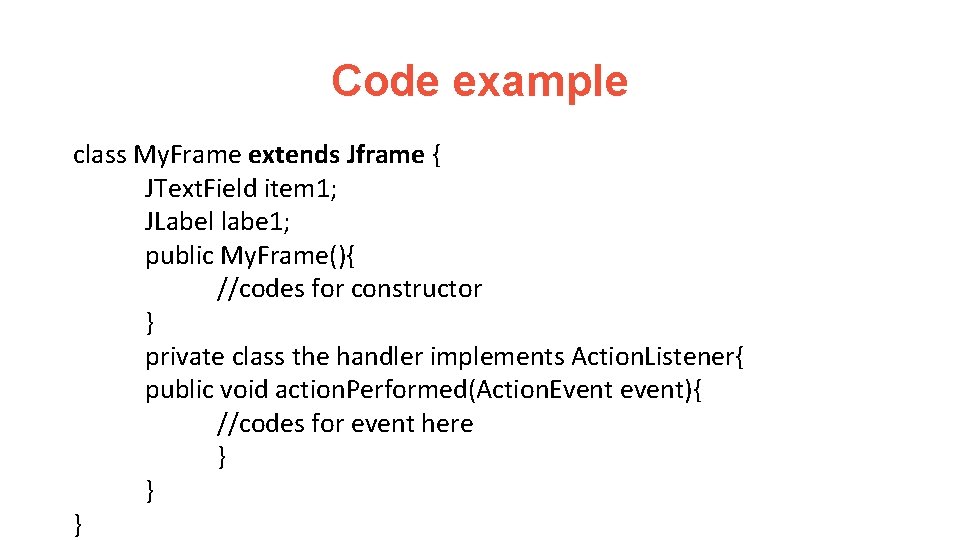 Code example

class My.Frame extends Jframe {
JText.Field item1;
JLabel labe1;
public My.Frame(){
//codes for constructor
}
private class the handler implements Action.Listener{
public void action.Performed(Action.Event event){
//codes for event here
}
}
}